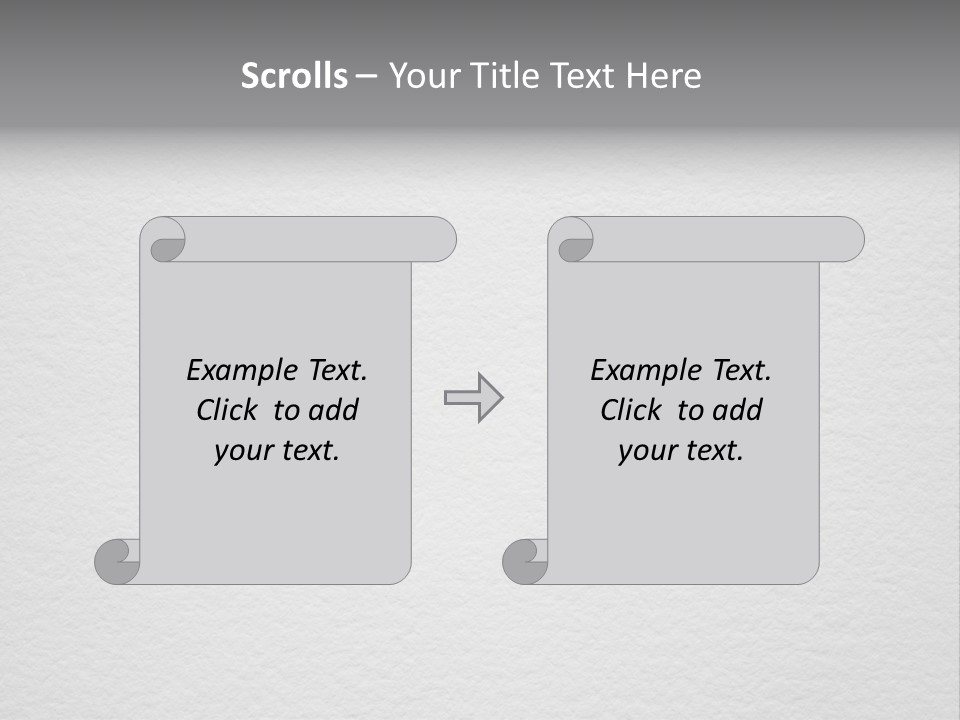 Scrolls – Your Title Text Here

Example Text. Click to add your text.

Example Text. Click to add your text.